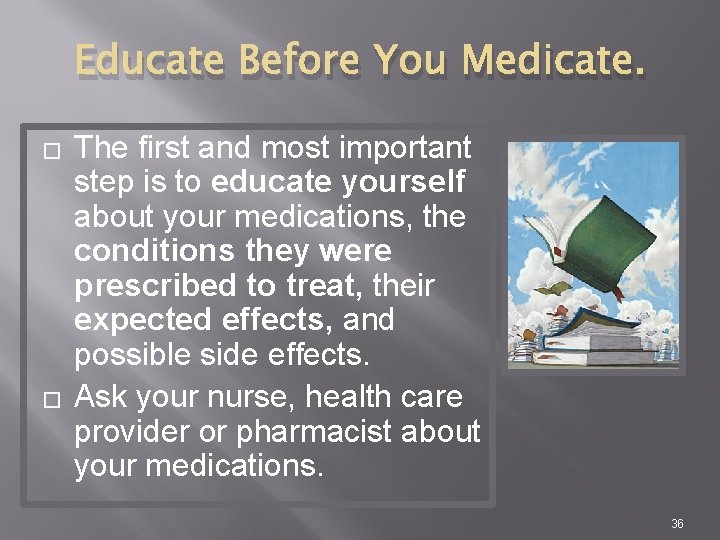 Educate Before You Medicate.

□ The first and most important step is to educate yourself about your medications, the conditions they were prescribed to treat, their expected effects, and possible side effects.

□ Ask your nurse, health care provider or pharmacist about your medications.

36